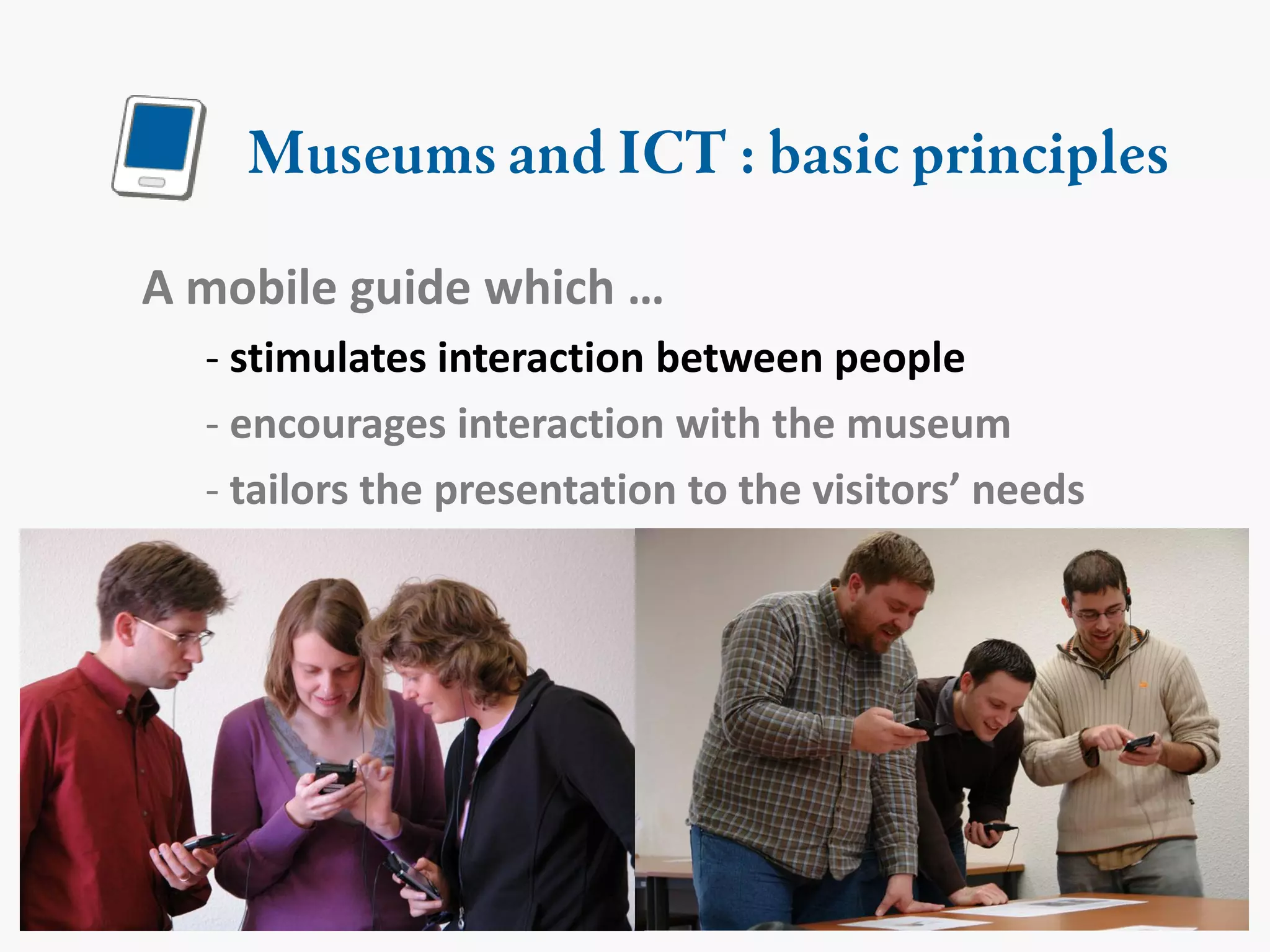 Museums and ICT : basic principles

A mobile guide which …

- stimulates interaction between people

- encourages interaction with the museum

- tailors the presentation to the visitors’ needs